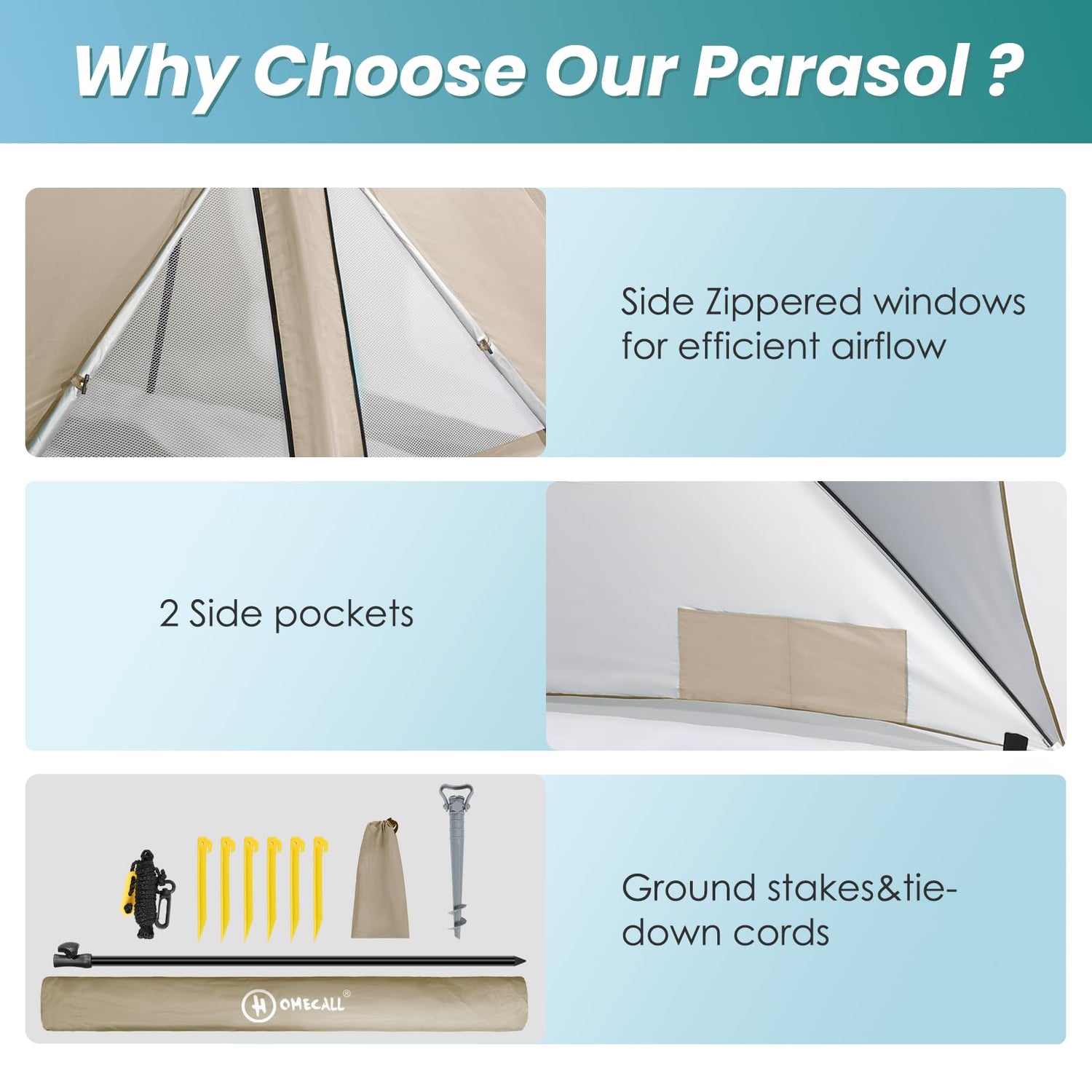 Why Choose Our Parasol ?

Side Zippered windows for efficient airflow

2 Side pockets

Ground stakes&tie-down cords

HOMECALL®